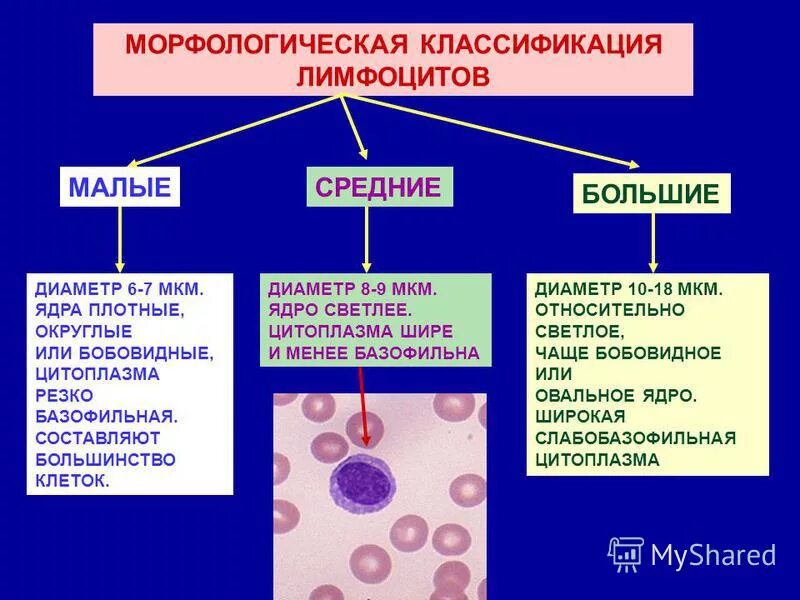 МОРФОЛОГИЧЕСКАЯ КЛАССИФИКАЦИЯ ЛИМФОЦИТОВ

МАЛЫЕ

СРЕДНИЕ

БОЛЬШИЕ

ДИАМЕТР 6-7 МКМ. ЯДРА ПЛОТНЫЕ, ОКРУГЛЫЕ ИЛИ БОБОВИДНЫЕ, ЦИТОПЛАЗМА РЕЗКО БАЗОФИЛЬНАЯ. СОСТАВЛЯЮТ БОЛЬШИНСТВО КЛЕТОК.

ДИАМЕТР 8-9 МКМ. ЯДРО СВЕТЛЕЕ. ЦИТОПЛАЗМА ШИРЕ И МЕНЕЕ БАЗОФИЛЬНА

ДИАМЕТР 10-18 МКМ. ОТНОСИТЕЛЬНО СВЕТЛОЕ, ЧАЩЕ БОБОВИДНОЕ ИЛИ ОВАЛЬНОЕ ЯДРО. ШИРОКАЯ СЛАБОБАЗОФИЛЬНАЯ ЦИТОПЛАЗМА

MyShared